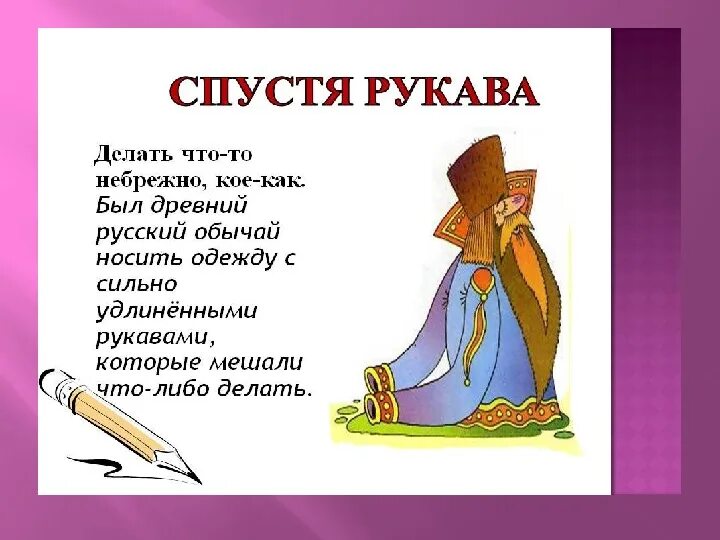 СПУСТЯ РУКАВА

Делать что-то небрежно, кое-как.
Был древний русский обычай носить одежду с сильно удлинёнными рукавами, которые мешали что-либо делать.